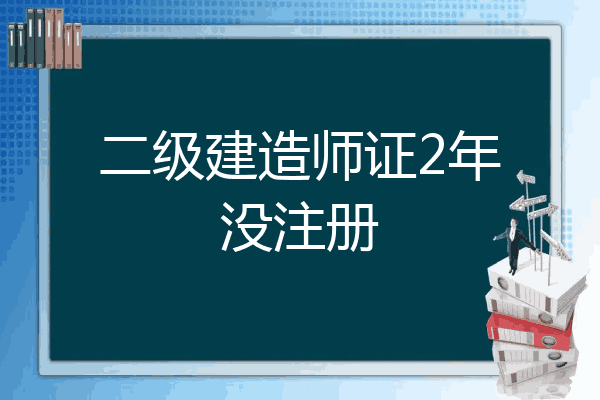 二级建造师证2年没注册